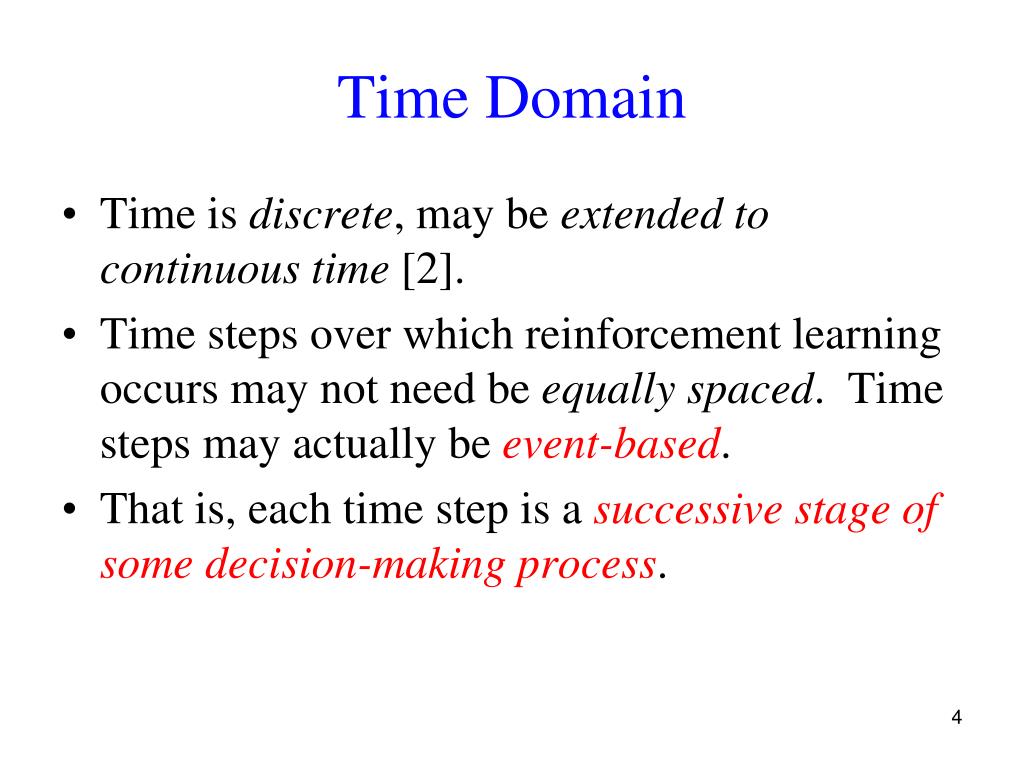 Time Domain

• Time is discrete, may be extended to continuous time [2].
• Time steps over which reinforcement learning occurs may not need be equally spaced.  Time steps may actually be event-based.
• That is, each time step is a successive stage of some decision-making process.

4